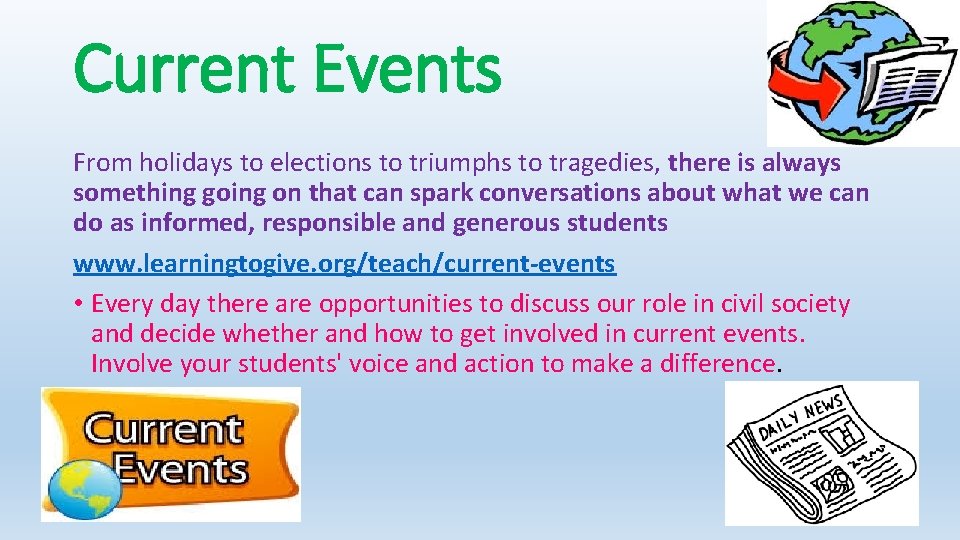 Current Events

From holidays to elections to triumphs to tragedies, there is always something going on that can spark conversations about what we can do as informed, responsible and generous students

www.learningtogive.org/teach/current-events

• Every day there are opportunities to discuss our role in civil society and decide whether and how to get involved in current events. Involve your students' voice and action to make a difference.

Current Events

DAILY NEWS